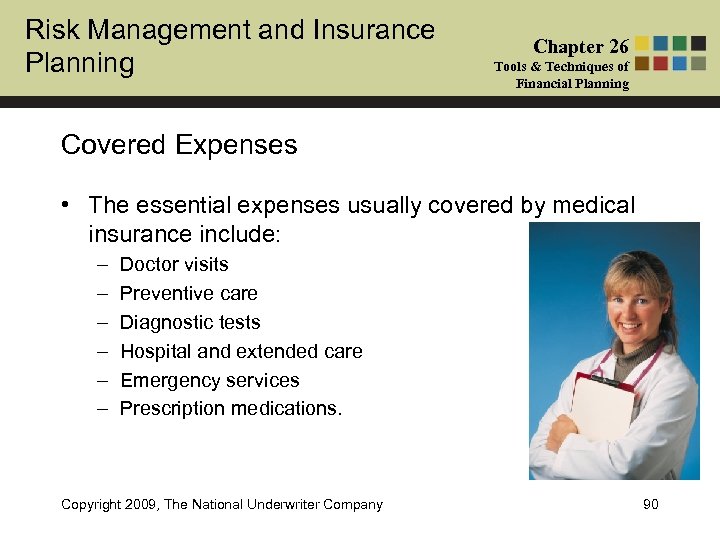 Risk Management and Insurance Planning

Chapter 26
Tools & Techniques of Financial Planning

Covered Expenses

• The essential expenses usually covered by medical insurance include:
– Doctor visits
– Preventive care
– Diagnostic tests
– Hospital and extended care
– Emergency services
– Prescription medications.

Copyright 2009, The National Underwriter Company

90